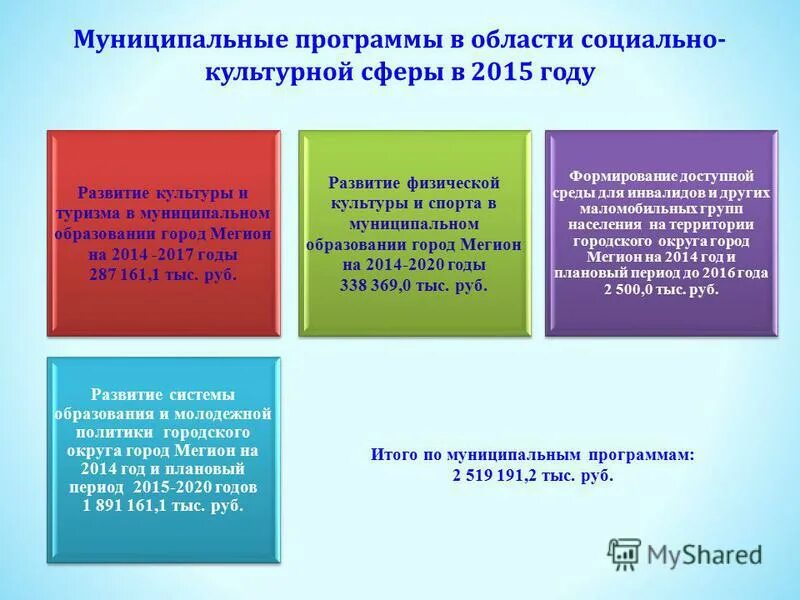 Муниципальные программы в области социально-культурной сферы в 2015 году

Развитие культуры и туризма в муниципальном образовании город Мегион на 2014 -2017 годы
287 161,1 тыс. руб.

Развитие физической культуры и спорта в муниципальном образовании город Мегион на 2014-2020 годы
338 369,0 тыс. руб.

Формирование доступной среды для инвалидов и других маломобильных групп населения на территории городского округа город Мегион на 2014 год и плановый период до 2016 года
2 500,0 тыс. руб.

Развитие системы образования и молодежной политики городского округа город Мегион на 2014 год и плановый период 2015-2020 годов
1 891 161,1 тыс. руб.

Итого по муниципальным программам:
2 519 191,2 тыс. руб.

MyShared